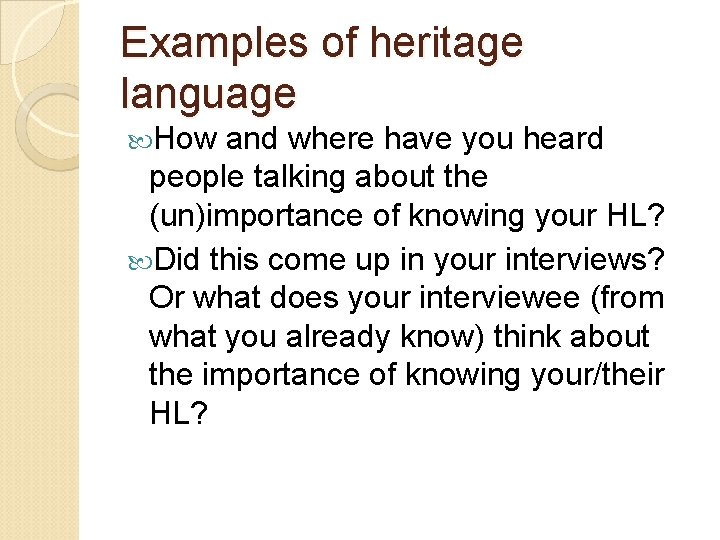 Examples of heritage language

How and where have you heard people talking about the (un)importance of knowing your HL?

Did this come up in your interviews? Or what does your interviewee (from what you already know) think about the importance of knowing your/their HL?